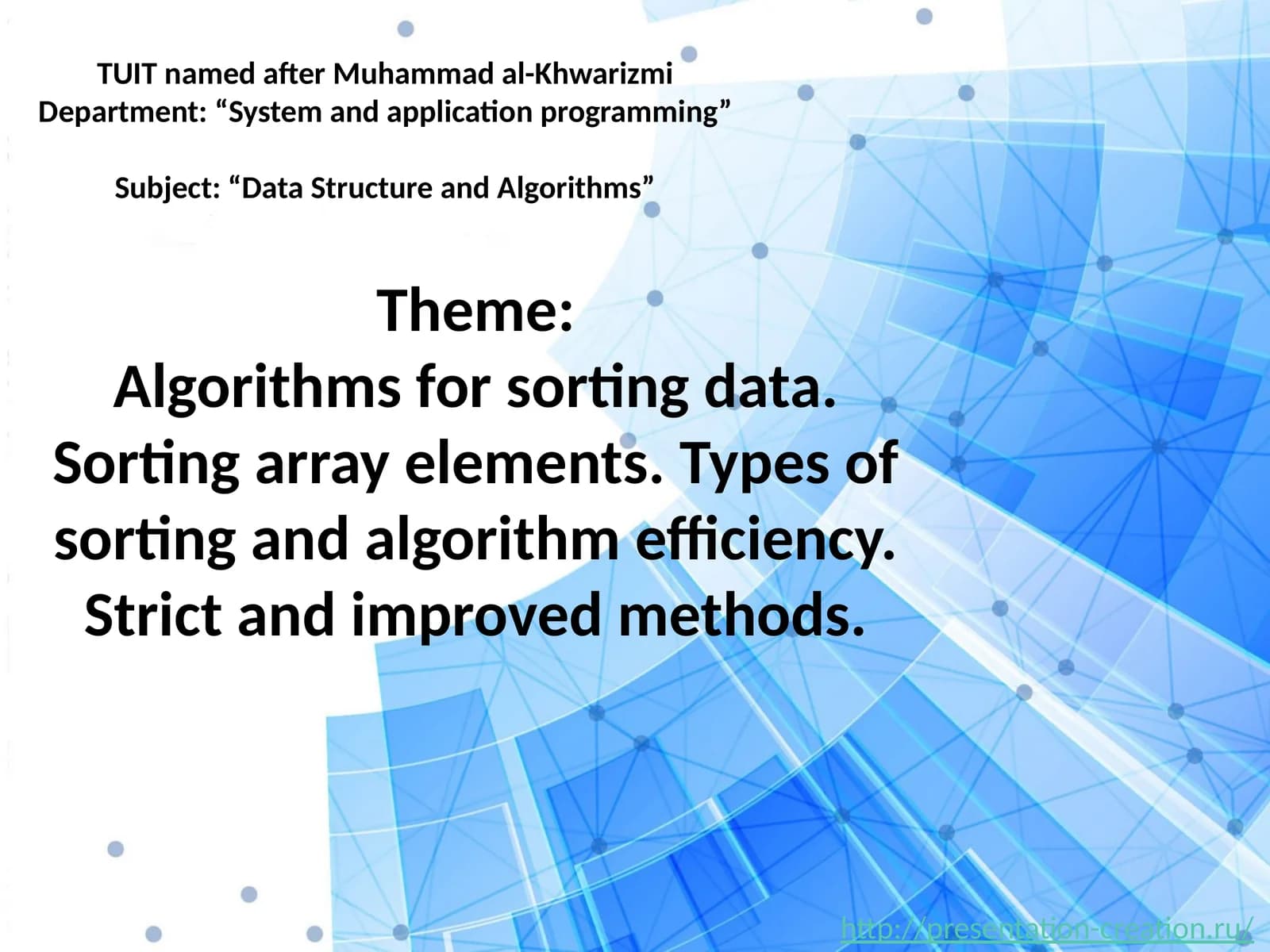 TUIT named after Muhammad al-Khwarizmi
Department: “System and application programming”

Subject: “Data Structure and Algorithms”

Theme:
Algorithms for sorting data. Sorting array elements. Types of sorting and algorithm efficiency. Strict and improved methods.

http://presentation-creation.ru/